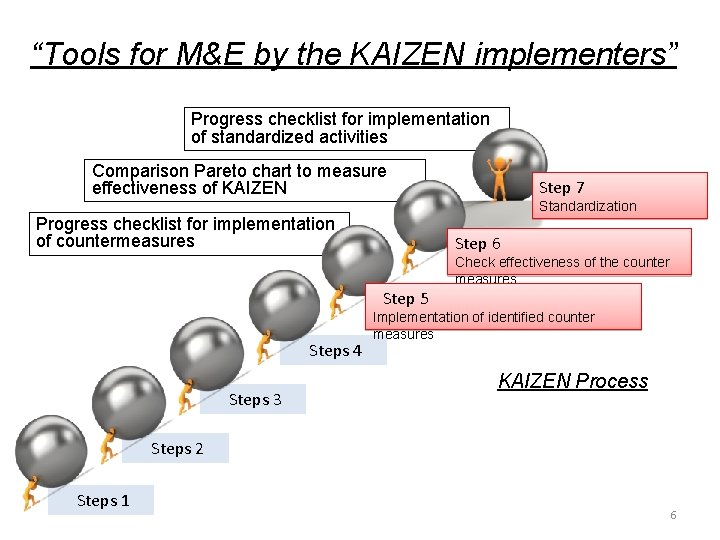 “Tools for M&E by the KAIZEN implementers”

Progress checklist for implementation of standardized activities

Comparison Pareto chart to measure effectiveness of KAIZEN

Progress checklist for implementation of countermeasures

Step 7
Standardization

Step 6
Check effectiveness of the counter measures

Step 5
Implementation of identified counter measures

Steps 4

Steps 3

Steps 2

Steps 1

KAIZEN Process

6